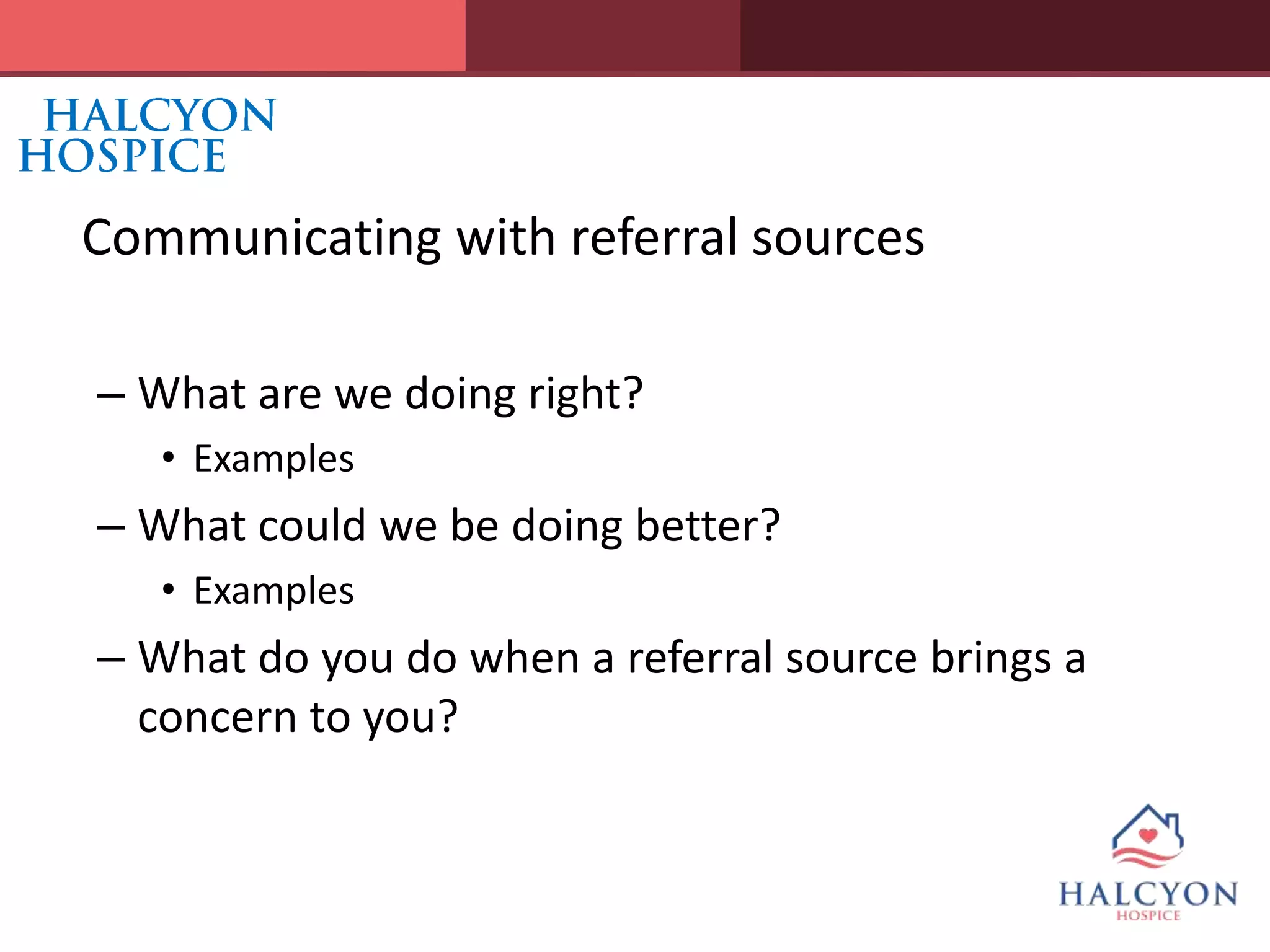 HALCYON HOSPICE

Communicating with referral sources

– What are we doing right?
• Examples
– What could we be doing better?
• Examples
– What do you do when a referral source brings a concern to you?

HALCYON
HOSPICE